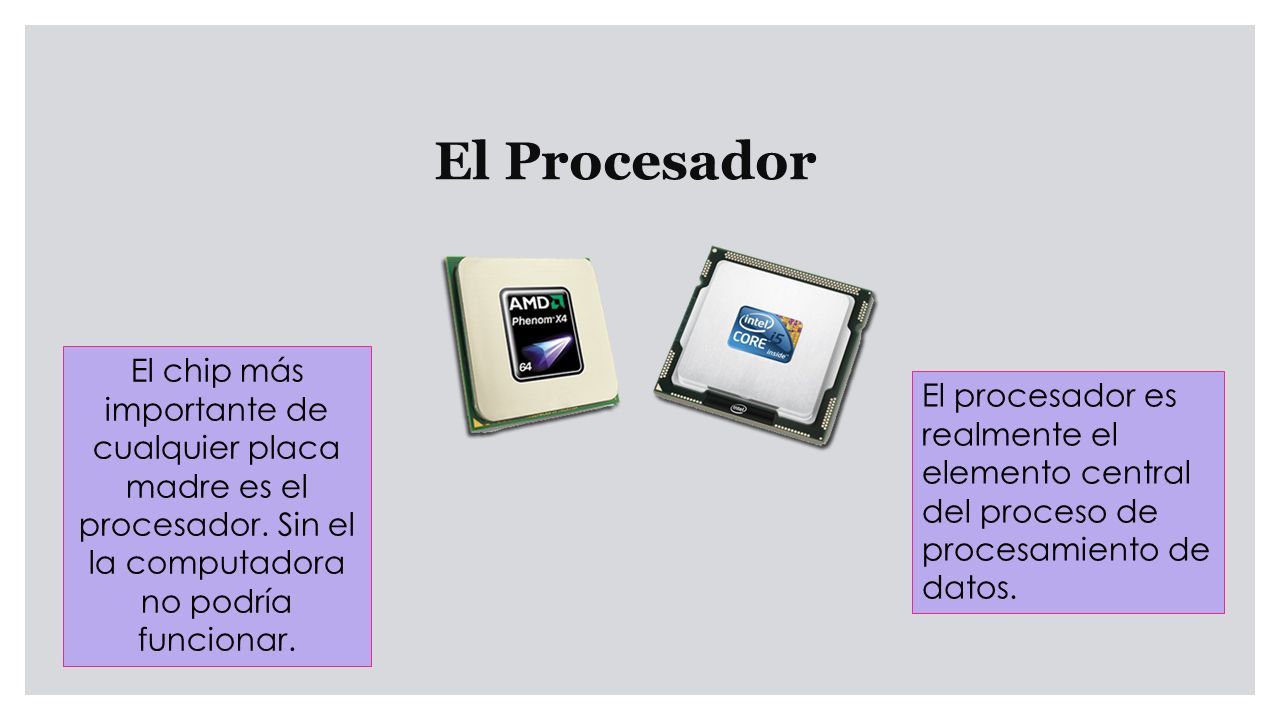 El Procesador

AMD
Phenom X4
64

intel
CORE i5
inside

intel

El chip más importante de cualquier placa madre es el procesador. Sin el la computadora no podría funcionar.

El procesador es realmente el elemento central del proceso de procesamiento de datos.